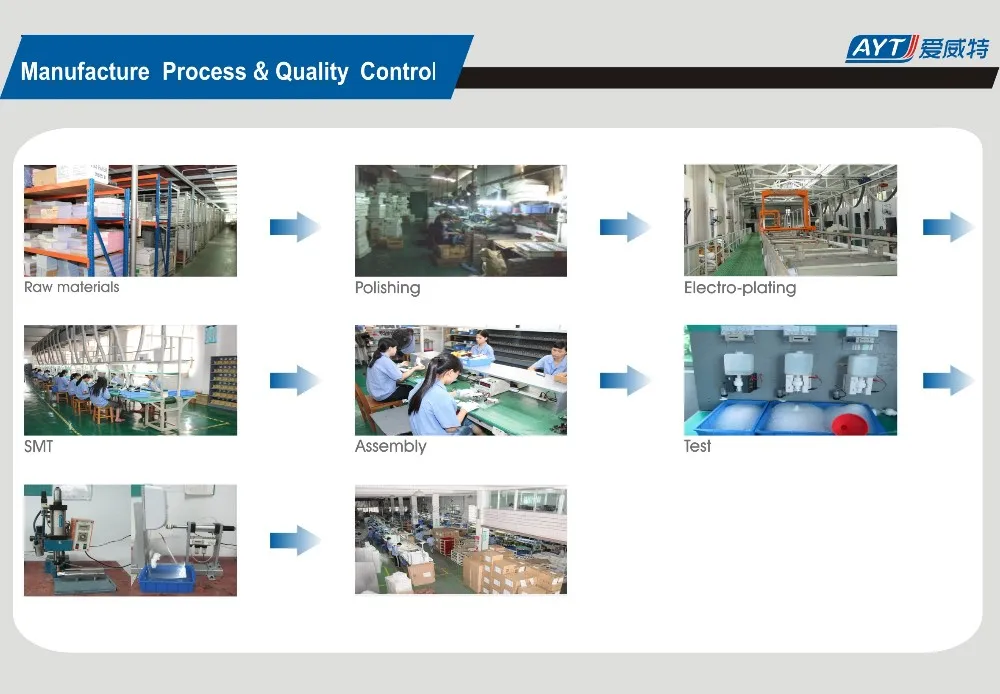 Manufacture Process & Quality Control

AYT 爱威特

Raw materials

Polishing

Electro-plating

SMT

Assembly

Test